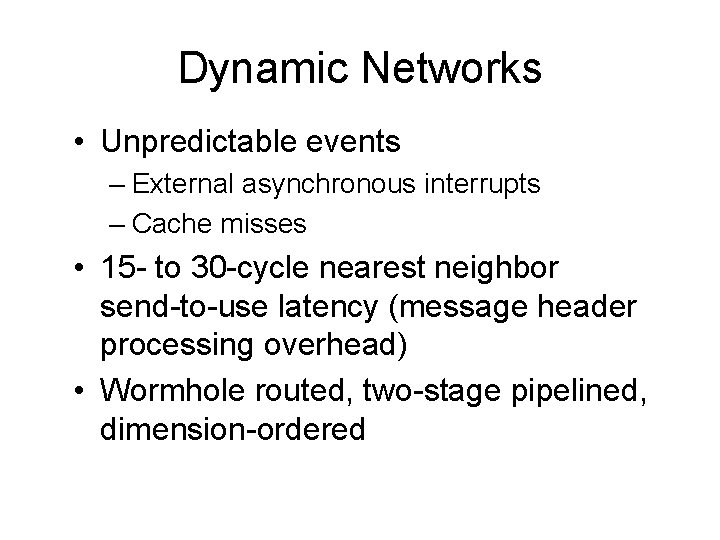 Dynamic Networks

• Unpredictable events
– External asynchronous interrupts
– Cache misses

• 15- to 30-cycle nearest neighbor send-to-use latency (message header processing overhead)

• Wormhole routed, two-stage pipelined, dimension-ordered